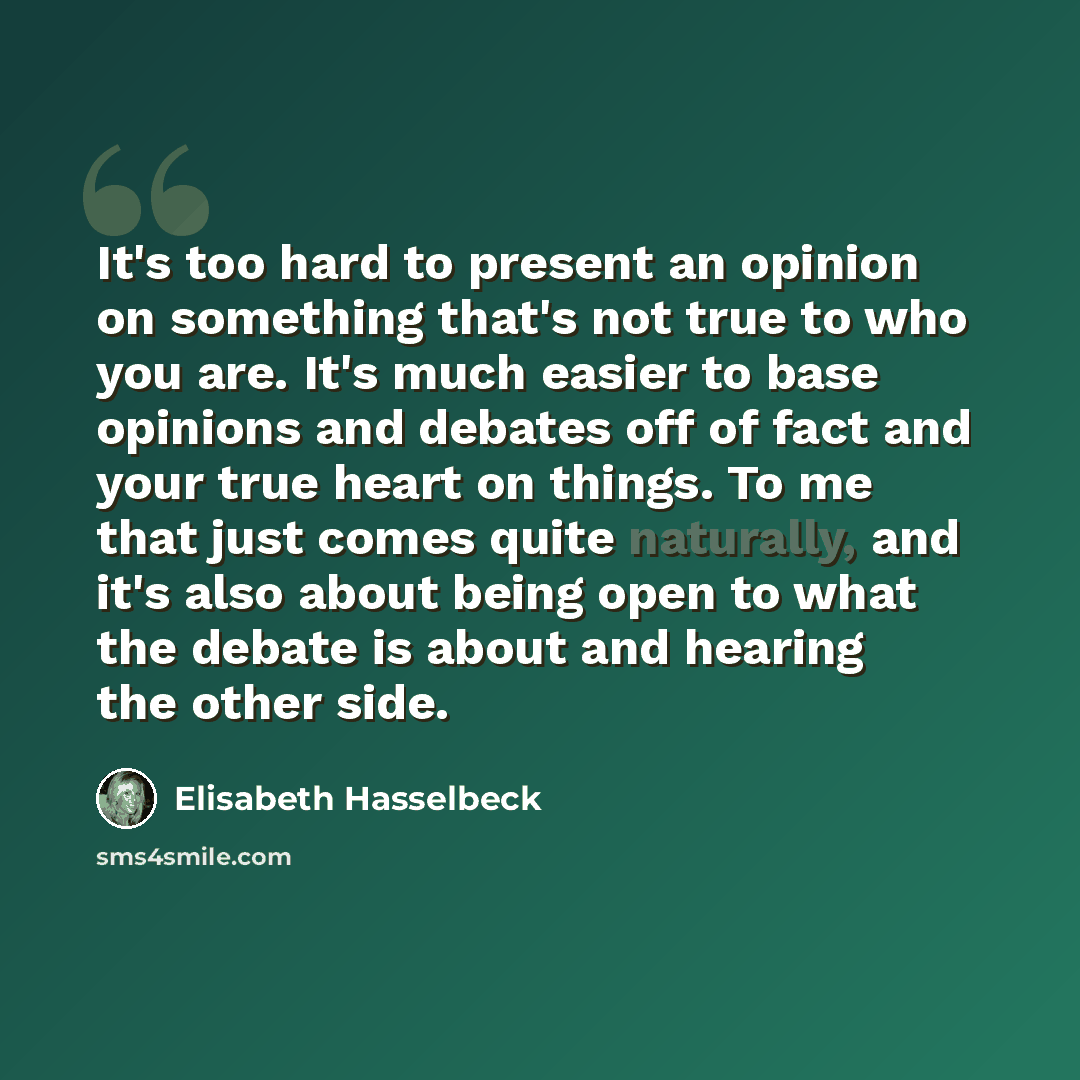 It's too hard to present an opinion on something that's not true to who you are. It's much easier to base opinions and debates off of fact and your true heart on things. To me that just comes quite naturally, and it's also about being open to what the debate is about and hearing the other side.

Elisabeth Hasselbeck

sms4smile.com